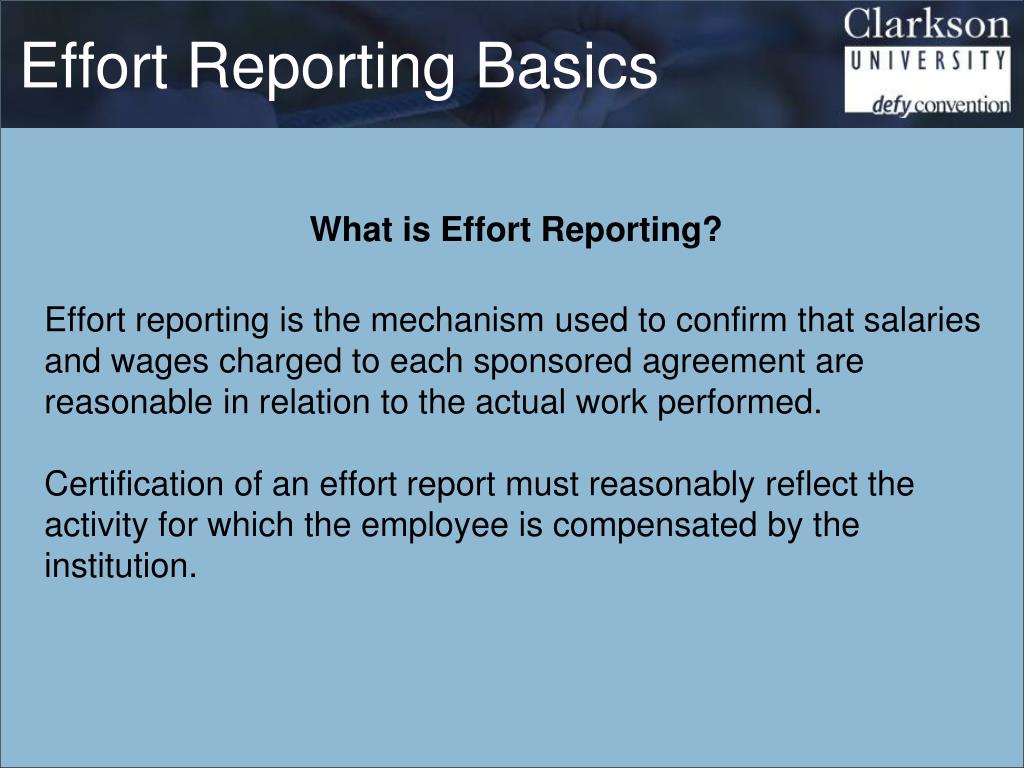 Effort Reporting Basics

Clarkson UNIVERSITY defy convention

What is Effort Reporting?

Effort reporting is the mechanism used to confirm that salaries and wages charged to each sponsored agreement are reasonable in relation to the actual work performed.

Certification of an effort report must reasonably reflect the activity for which the employee is compensated by the institution.